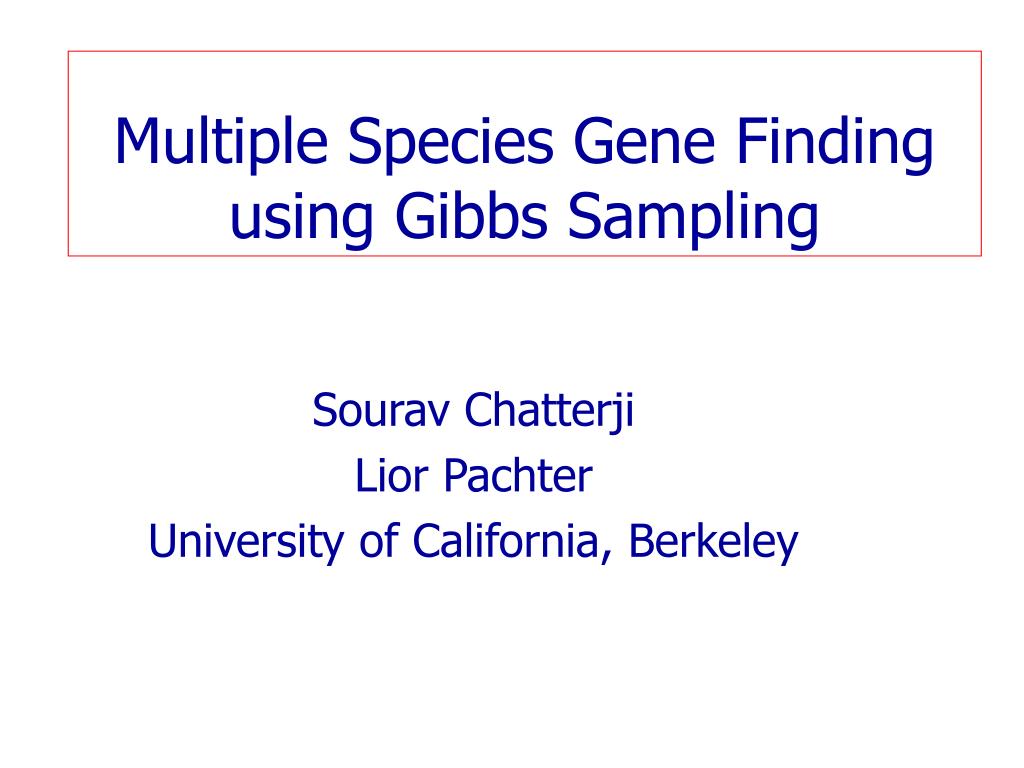 Multiple Species Gene Finding using Gibbs Sampling

Sourav Chatterji
Lior Pachter
University of California, Berkeley